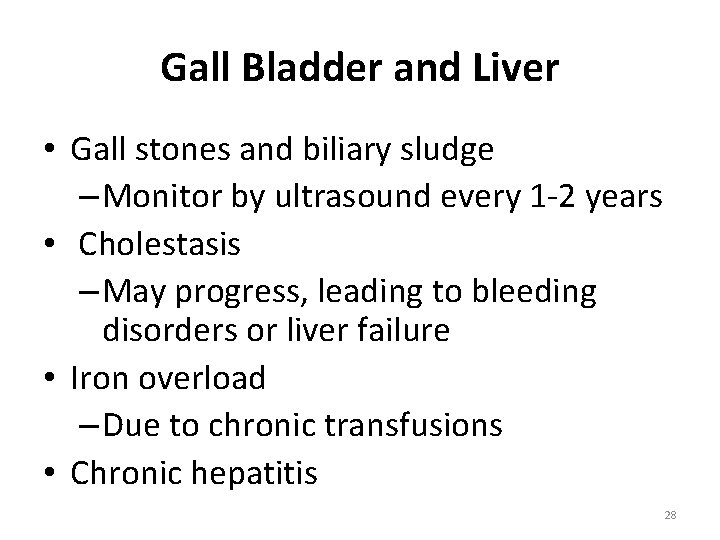 Gall Bladder and Liver

• Gall stones and biliary sludge
– Monitor by ultrasound every 1-2 years
• Cholestasis
– May progress, leading to bleeding disorders or liver failure
• Iron overload
– Due to chronic transfusions
• Chronic hepatitis

28